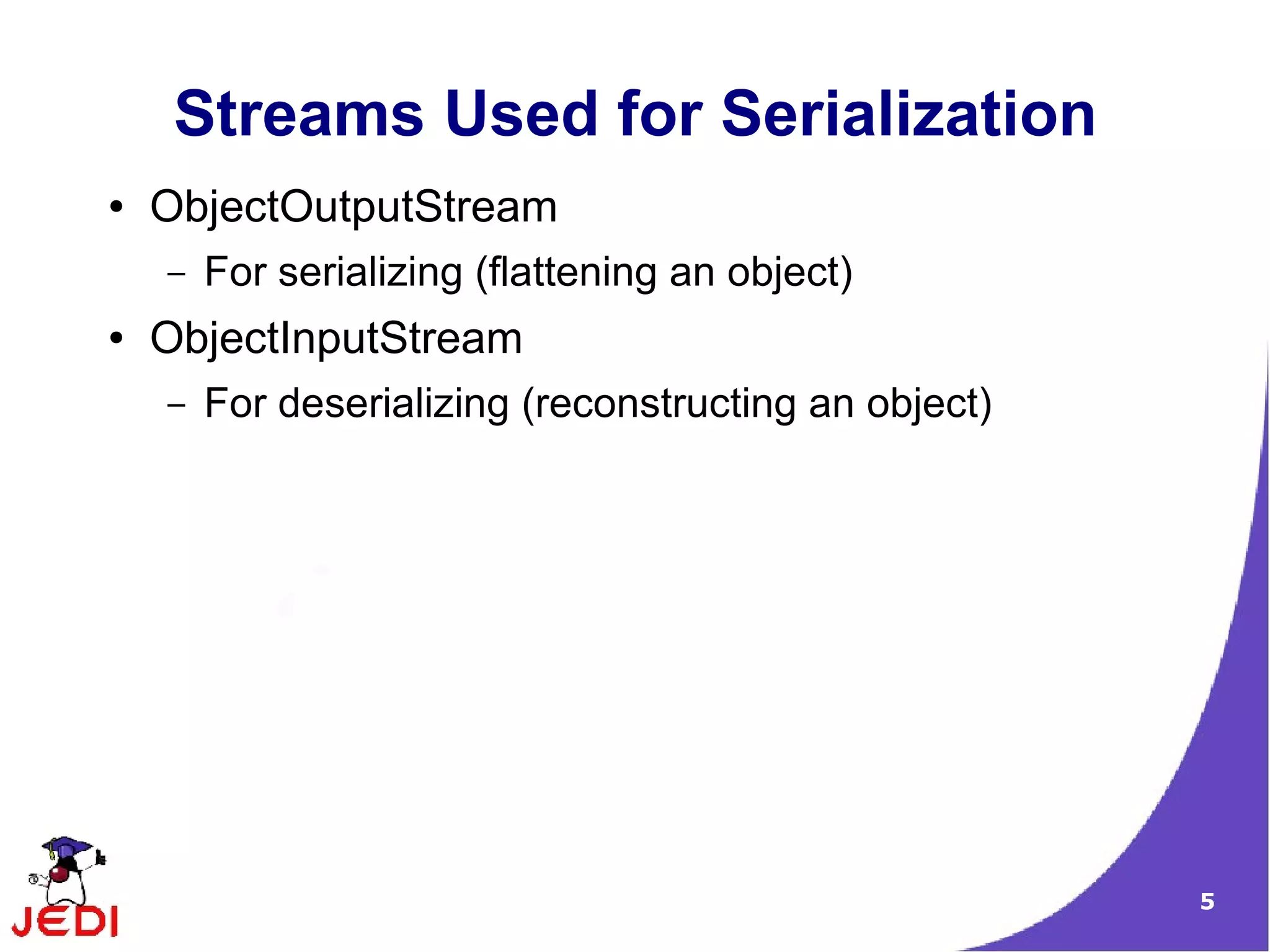 Streams Used for Serialization

• ObjectOutputStream
 – For serializing (flattening an object)
• ObjectInputStream
 – For deserializing (reconstructing an object)

JEDI

5